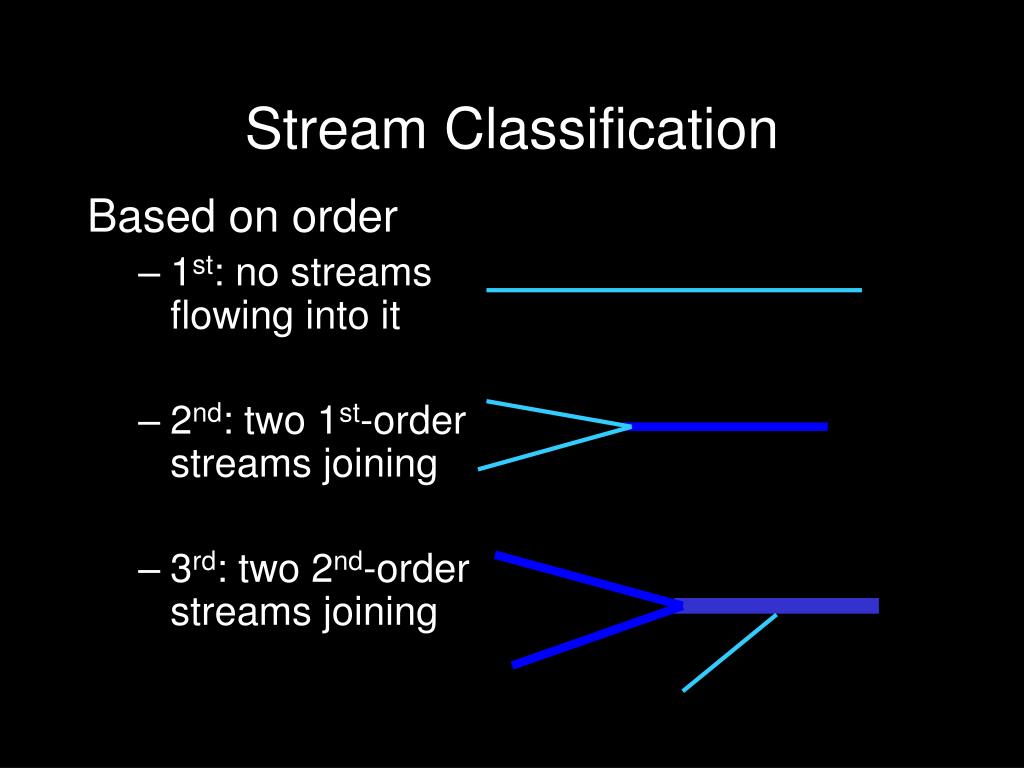 Stream Classification

Based on order

– 1$^{st}$: no streams flowing into it

– 2$^{nd}$: two 1$^{st}$-order streams joining

– 3$^{rd}$: two 2$^{nd}$-order streams joining